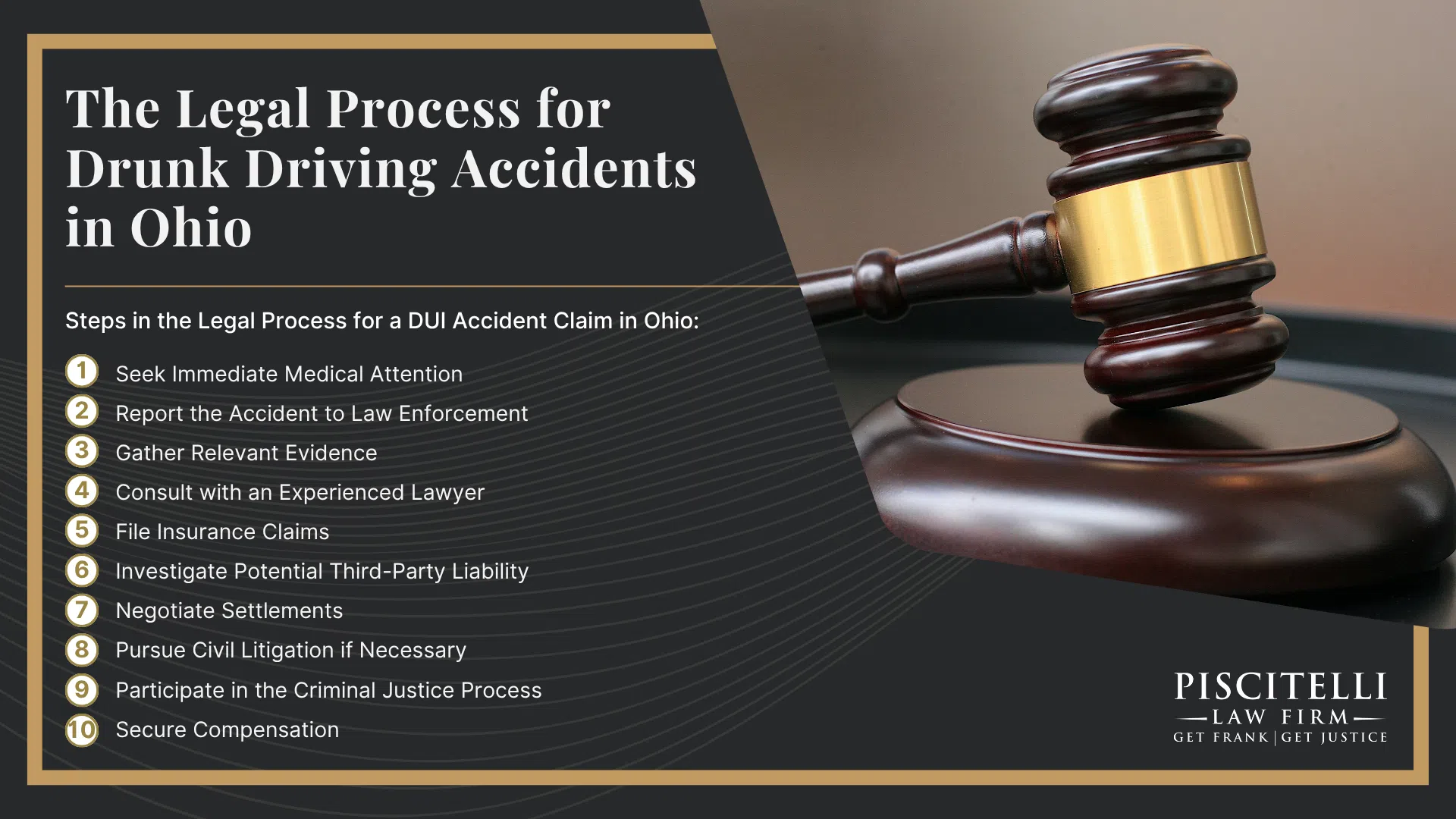 The Legal Process for Drunk Driving Accidents in Ohio

Steps in the Legal Process for a DUI Accident Claim in Ohio:

1 Seek Immediate Medical Attention
2 Report the Accident to Law Enforcement
3 Gather Relevant Evidence
4 Consult with an Experienced Lawyer
5 File Insurance Claims
6 Investigate Potential Third-Party Liability
7 Negotiate Settlements
8 Pursue Civil Litigation if Necessary
9 Participate in the Criminal Justice Process
10 Secure Compensation

PISCITELLI
LAW FIRM
GET FRANK | GET JUSTICE